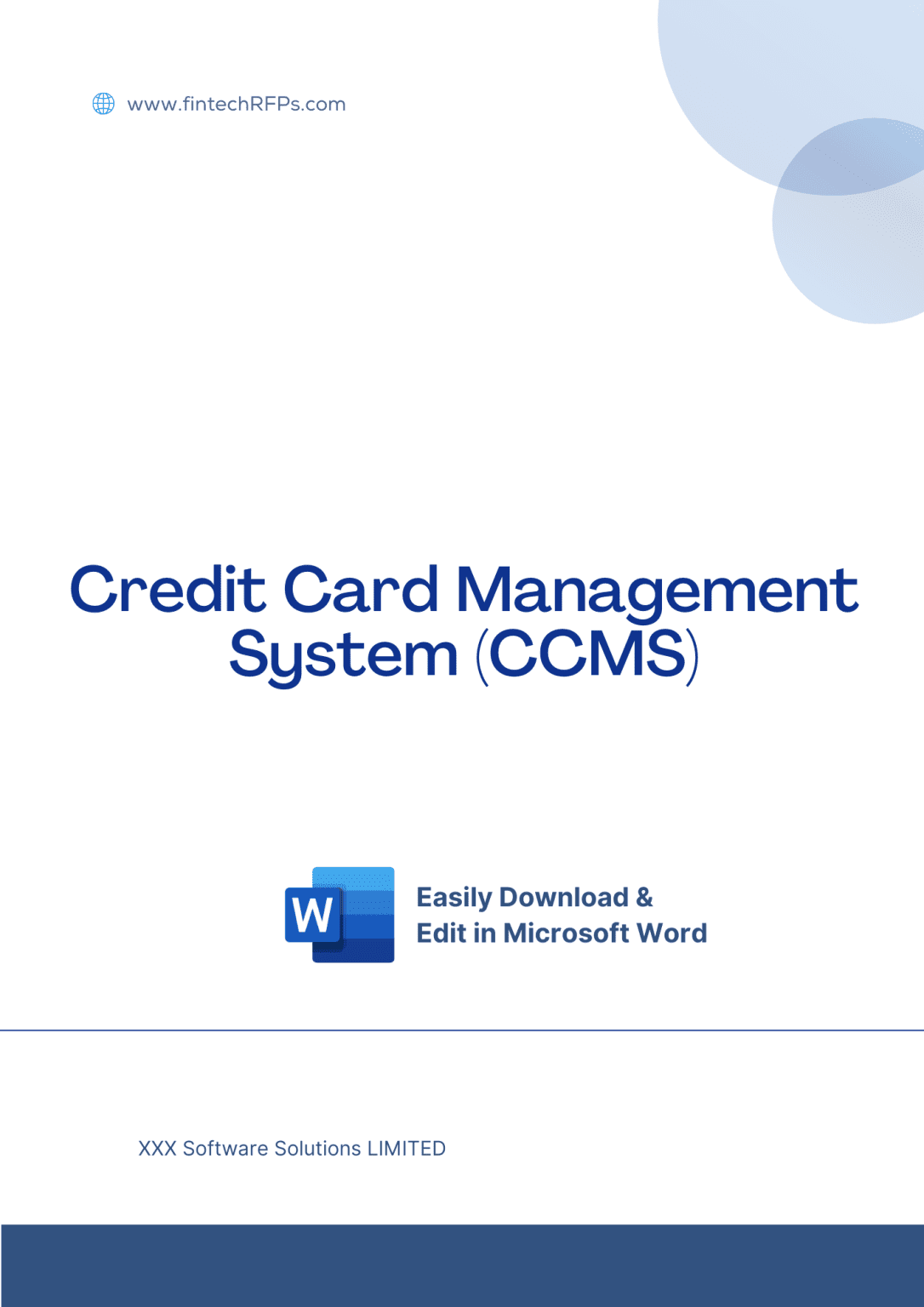 www.fintechRFPs.com

Credit Card Management System (CCMS)

W

Easily Download & Edit in Microsoft Word

XXX Software Solutions LIMITED